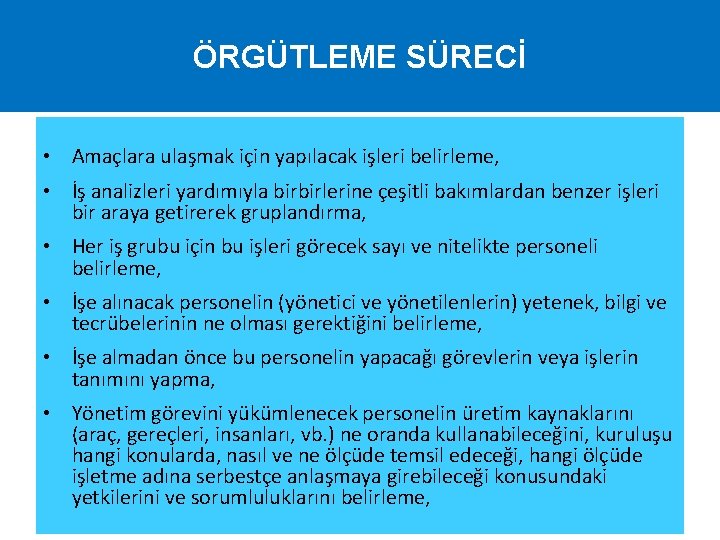 ÖRGÜTLEME SÜRECİ

• Amaçlara ulaşmak için yapılacak işleri belirleme,

• İş analizleri yardımıyla birbirlerine çeşitli bakımlardan benzer işleri bir araya getirerek gruplandırma,

• Her iş grubu için bu işleri görecek sayı ve nitelikte personeli belirleme,

• İşe alınacak personelin (yönetici ve yönetilenlerin) yetenek, bilgi ve tecrübelerinin ne olması gerektiğini belirleme,

• İşe almadan önce bu personelin yapacağı görevlerin veya işlerin tanımını yapma,

• Yönetim görevini yükümlenecek personelin üretim kaynaklarını (araç, gereçleri, insanları, vb.) ne oranda kullanabileceğini, kuruluşu hangi konularda, nasıl ve ne ölçüde temsil edeceği, hangi ölçüde işletme adına serbestçe anlaşmaya girebileceği konusundaki yetkilerini ve sorumluluklarını belirleme,